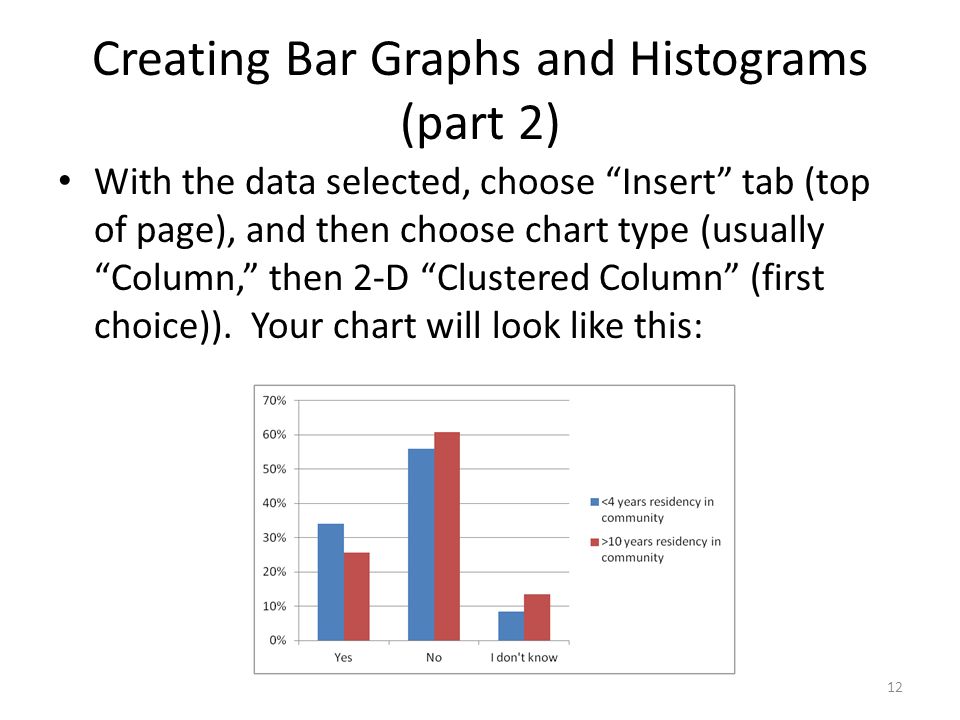 Creating Bar Graphs and Histograms (part 2)

• With the data selected, choose “Insert” tab (top of page), and then choose chart type (usually “Column,” then 2-D “Clustered Column” (first choice)). Your chart will look like this:

70%
60%
50%
40%
30%
20%
10%
0%

Yes
No
I don't know

<4 years residency in community
>10 years residency in community

12